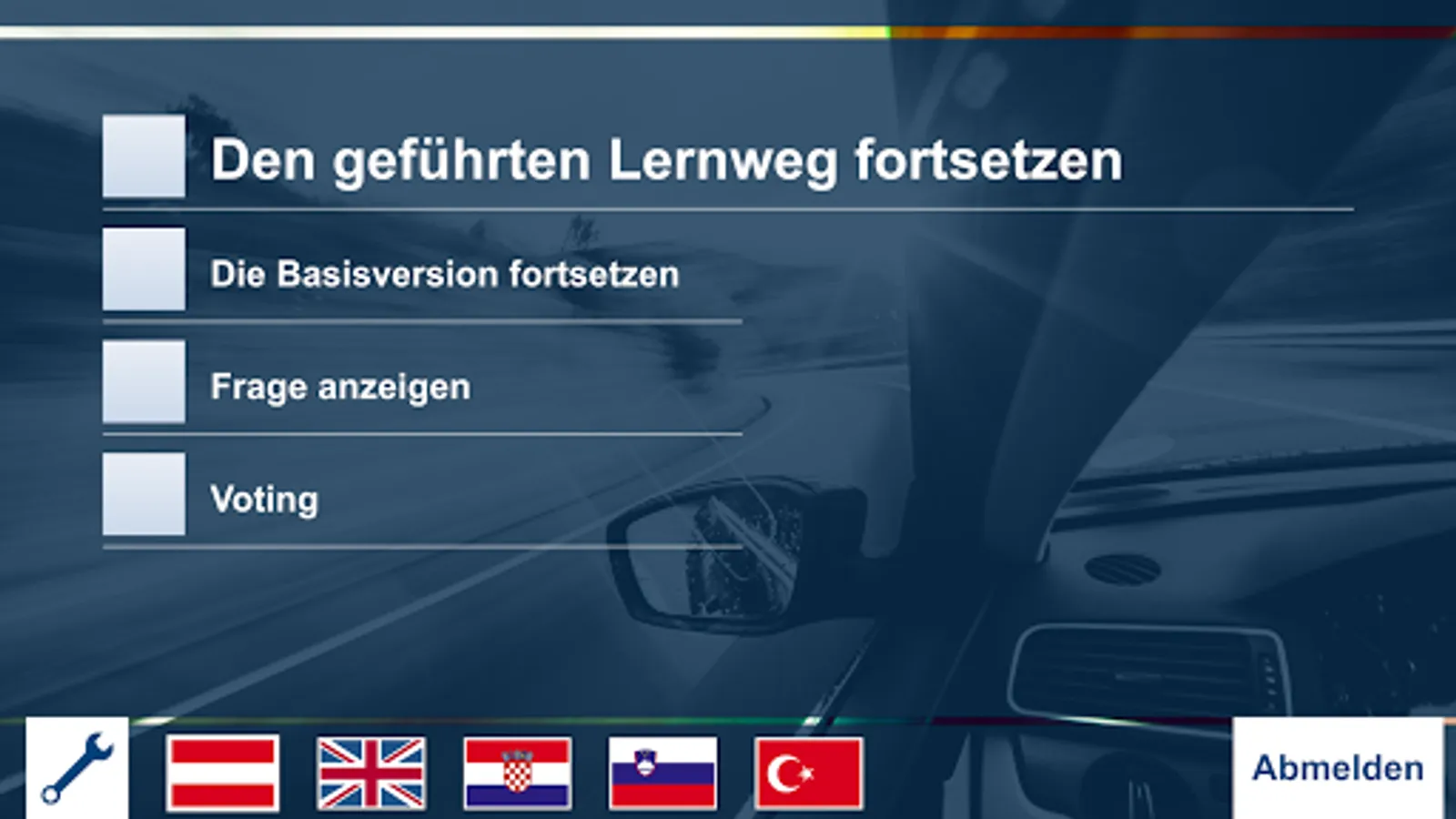 Den geführten Lernweg fortsetzen

Die Basisversion fortsetzen

Frage anzeigen

Voting

Abmelden